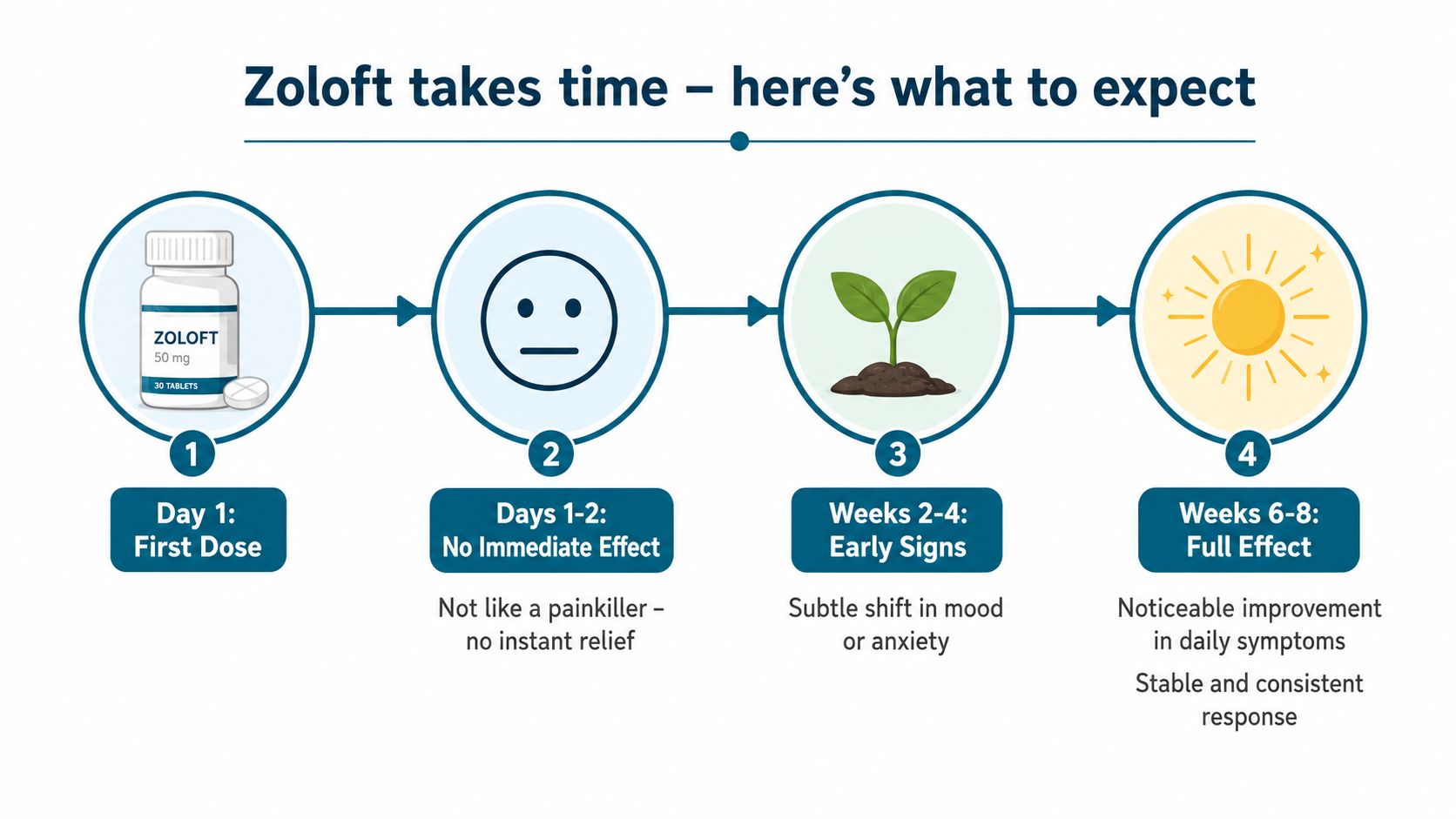 Zoloft takes time – here's what to expect

ZOLOFT
50 mg
30 TABLETS

1
Day 1:
First Dose

2
Days 1-2:
No Immediate Effect

Not like a painkiller – no instant relief

3
Weeks 2-4:
Early Signs

Subtle shift in mood or anxiety

4
Weeks 6-8:
Full Effect

Noticeable improvement in daily symptoms

Stable and consistent response